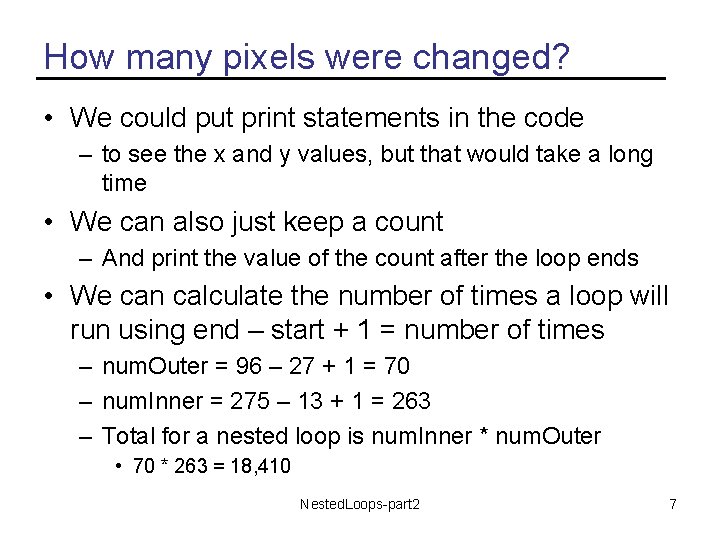 How many pixels were changed?

• We could put print statements in the code
– to see the x and y values, but that would take a long time

• We can also just keep a count
– And print the value of the count after the loop ends

• We can calculate the number of times a loop will run using end – start + 1 = number of times
– numOuter = 96 – 27 + 1 = 70
– numInner = 275 – 13 + 1 = 263
– Total for a nested loop is numInner * numOuter
• 70 * 263 = 18,410

NestedLoops-part2

7